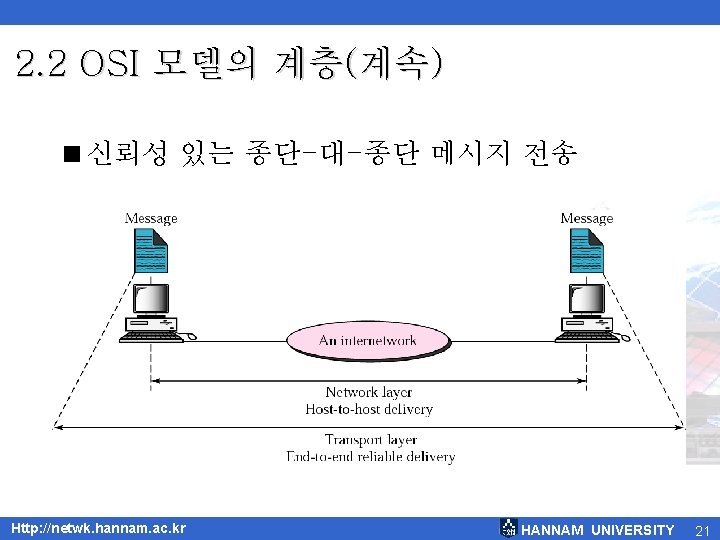 2.2 OSI 모델의 계층(계속)

■ 신뢰성 있는 종단-대-종단 메시지 전송

Message

Message

An internetwork

Network layer
Host-to-host delivery

Transport layer
End-to-end reliable delivery

Http://netwk.hannam.ac.kr

HANNAM UNIVERSITY 21